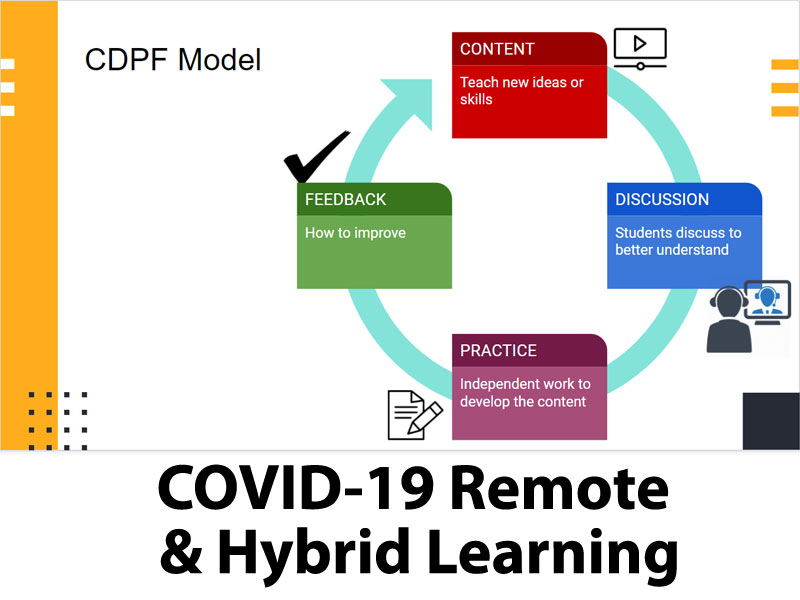 CDPF Model

CONTENT
Teach new ideas or skills

DISCUSSION
Students discuss to better understand

PRACTICE
Independent work to develop the content

FEEDBACK
How to improve

COVID-19 Remote & Hybrid Learning